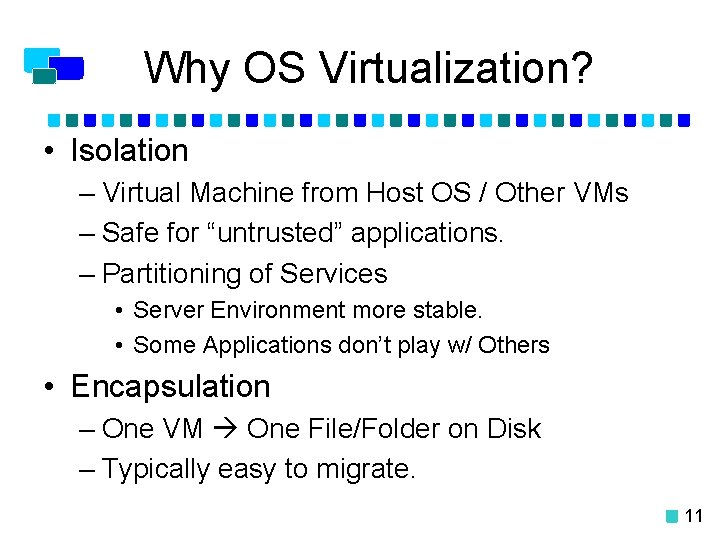 Why OS Virtualization?

• Isolation
– Virtual Machine from Host OS / Other VMs
– Safe for “untrusted” applications.
– Partitioning of Services
• Server Environment more stable.
• Some Applications don’t play w/ Others

• Encapsulation
– One VM → One File/Folder on Disk
– Typically easy to migrate.

11